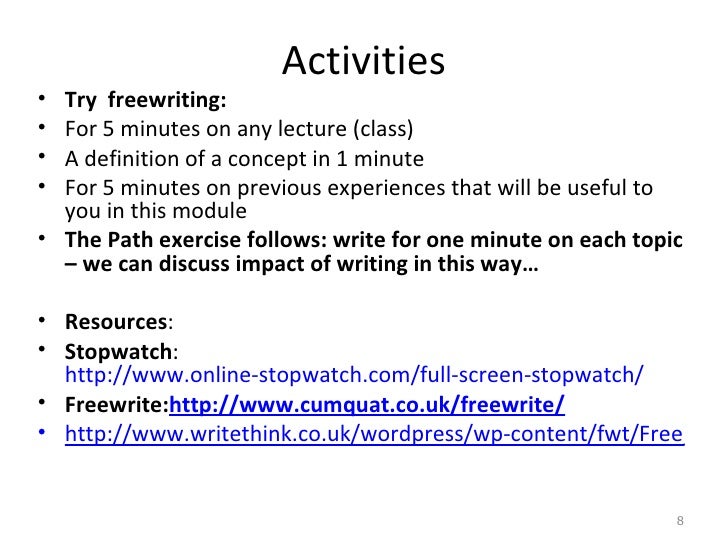 Activities

• Try freewriting:
• For 5 minutes on any lecture (class)
• A definition of a concept in 1 minute
• For 5 minutes on previous experiences that will be useful to you in this module
• The Path exercise follows: write for one minute on each topic – we can discuss impact of writing in this way…

• Resources:
• Stopwatch: http://www.online-stopwatch.com/full-screen-stopwatch/
• Freewrite:http://www.cumquat.co.uk/freewrite/
• http://www.writethink.co.uk/wordpress/wp-content/fwt/Free

8